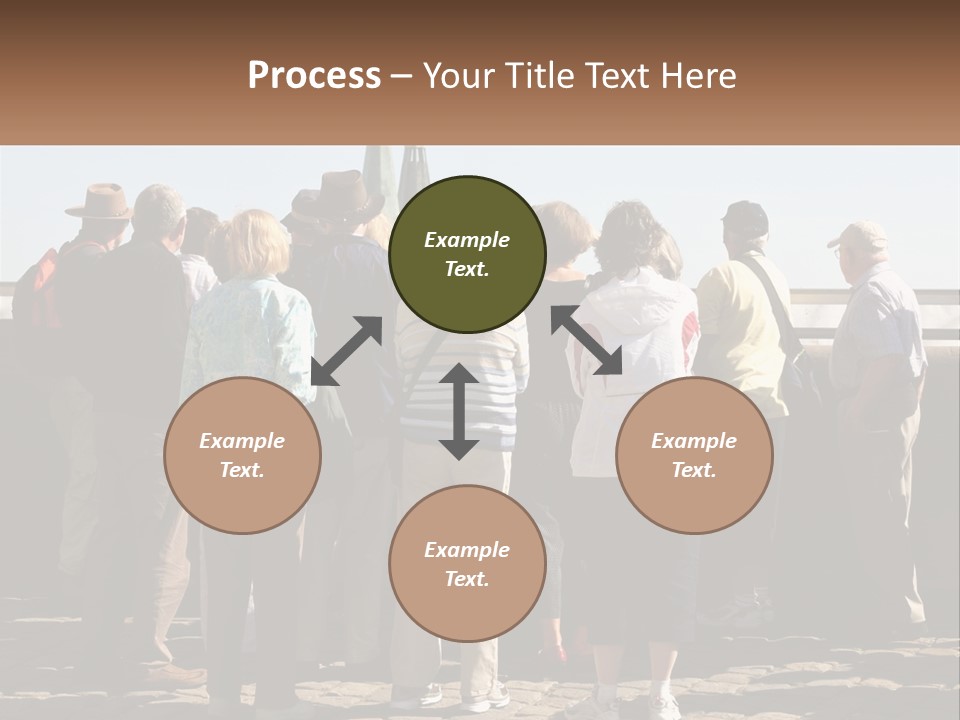 Process – Your Title Text Here

Example Text.

Example Text.

Example Text.

Example Text.